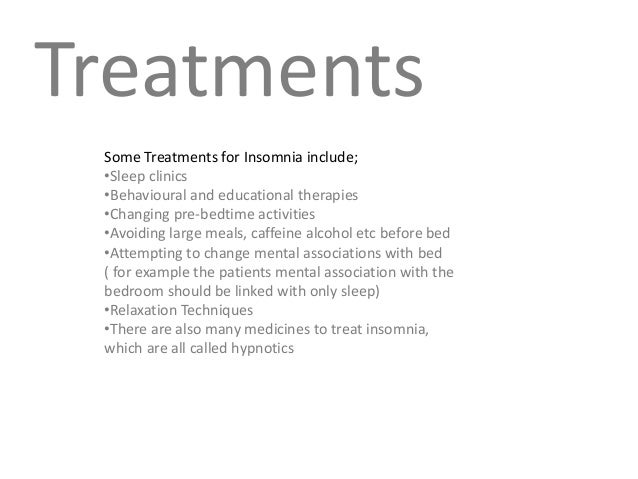 Treatments

Some Treatments for Insomnia include;
•Sleep clinics
•Behavioural and educational therapies
•Changing pre-bedtime activities
•Avoiding large meals, caffeine alcohol etc before bed
•Attempting to change mental associations with bed ( for example the patients mental association with the bedroom should be linked with only sleep)
•Relaxation Techniques
•There are also many medicines to treat insomnia, which are all called hypnotics